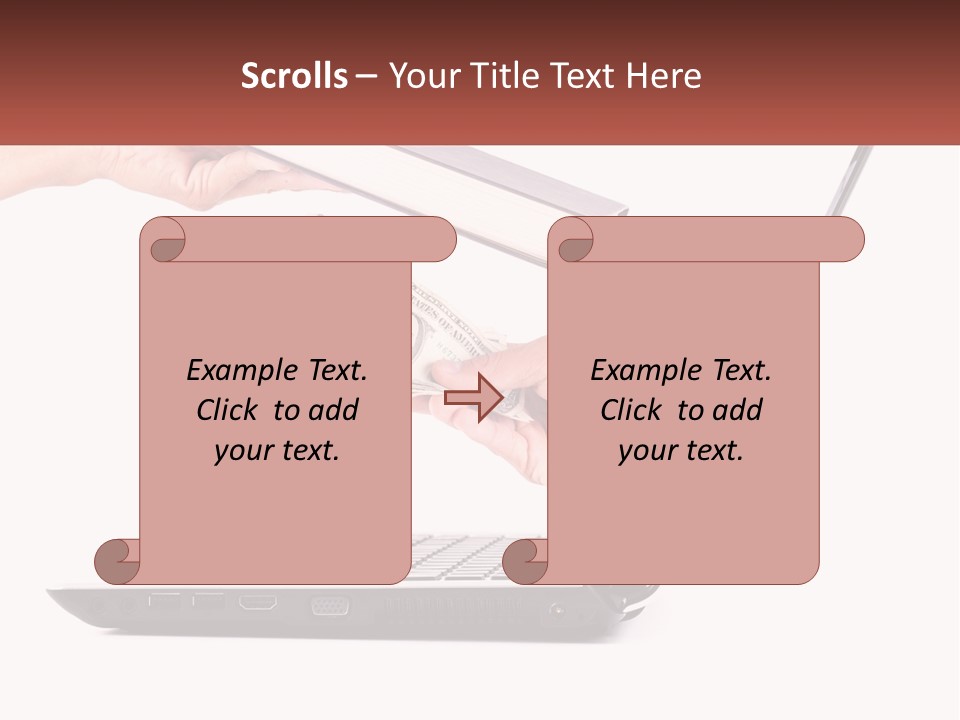 Scrolls – Your Title Text Here

Example Text. Click to add your text.

Example Text. Click to add your text.